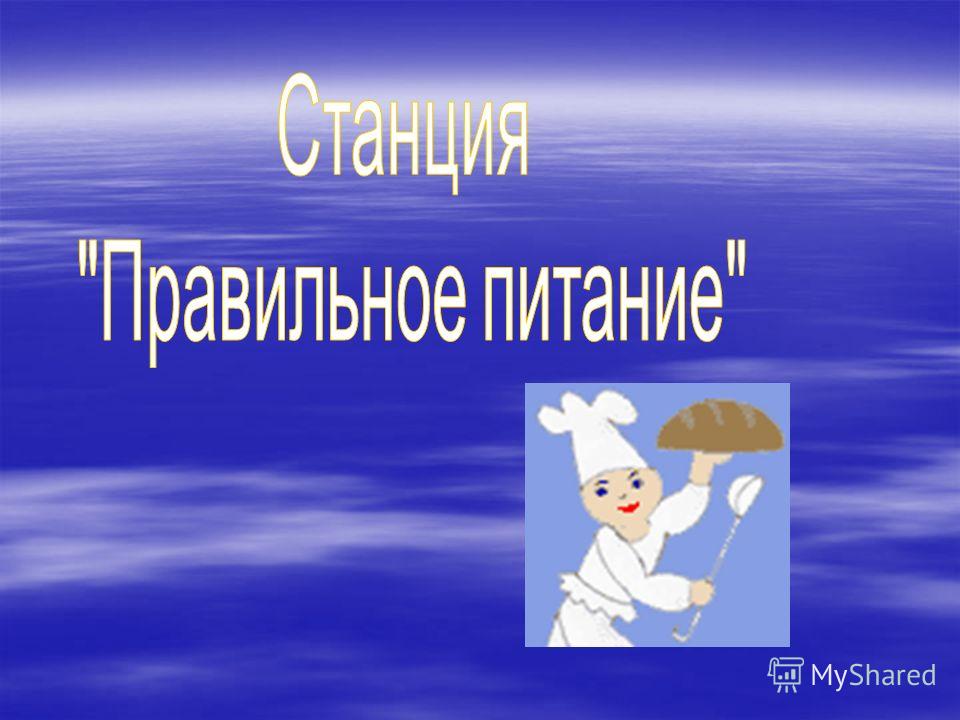 Станция
"Правильное питание"

MyShared